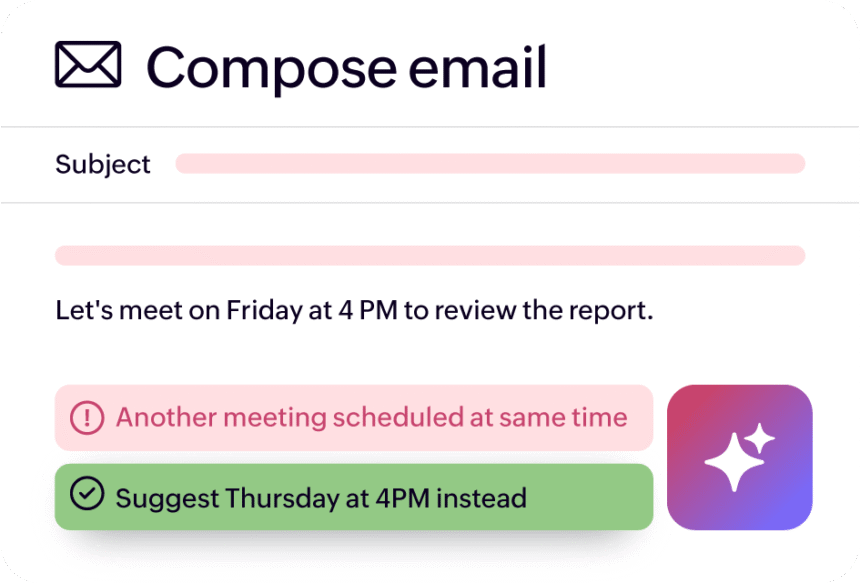 Compose email

Subject

Let's meet on Friday at 4 PM to review the report.

Another meeting scheduled at same time

Suggest Thursday at 4PM instead